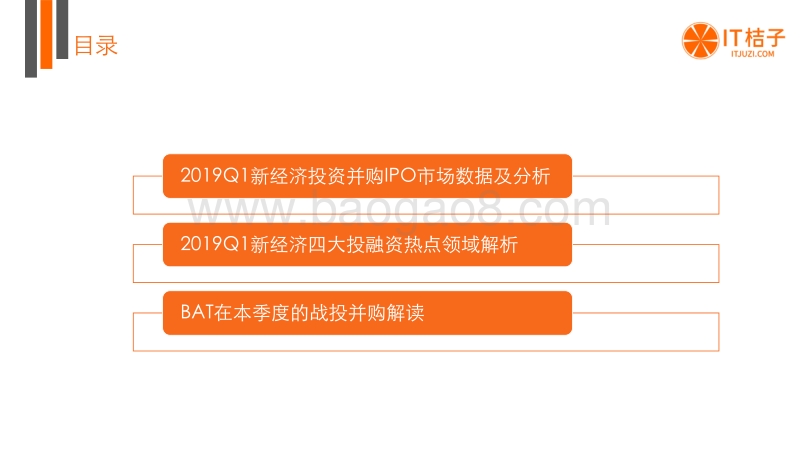 目录

IT桔子
ITJUZI.COM

2019Q1新经济投资并购IPO市场数据及分析

www.baogao8.com

2019Q1新经济四大投融资热点领域解析

BAT在本季度的战投并购解读